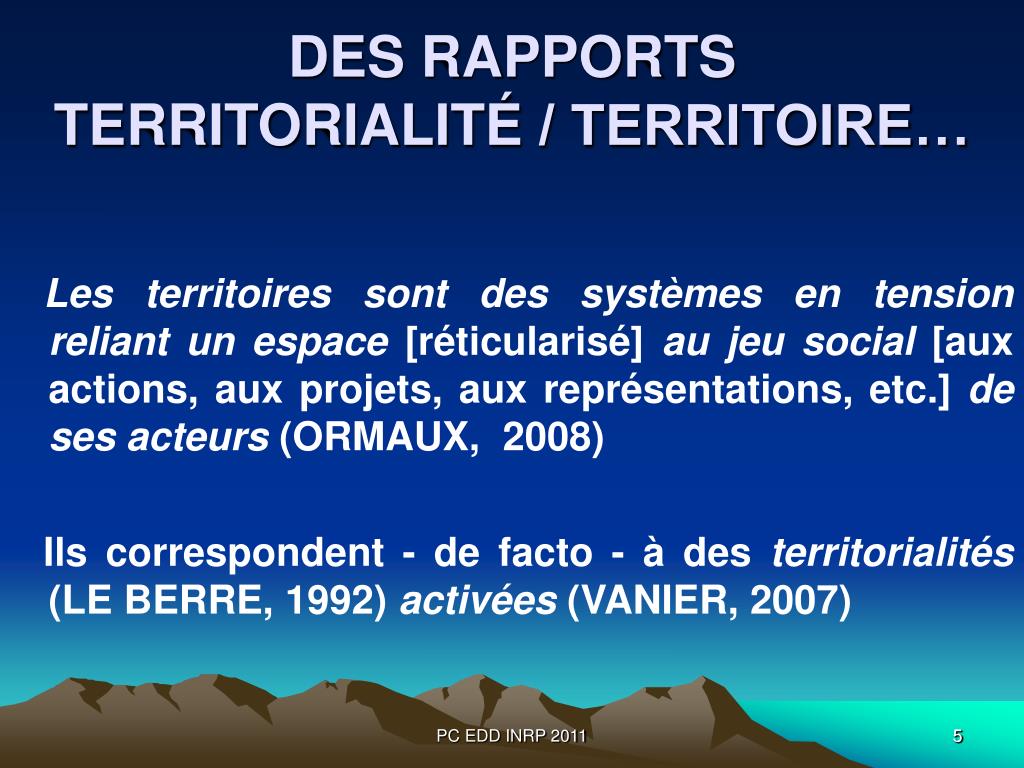 DES RAPPORTS TERRITORIALITÉ / TERRITOIRE…

Les territoires sont des systèmes en tension reliant un espace [réticularisé] au jeu social [aux actions, aux projets, aux représentations, etc.] de ses acteurs (ORMAUX, 2008)

Ils correspondent - de facto - à des territorialités (LE BERRE, 1992) activées (VANIER, 2007)

PC EDD INRP 2011

5